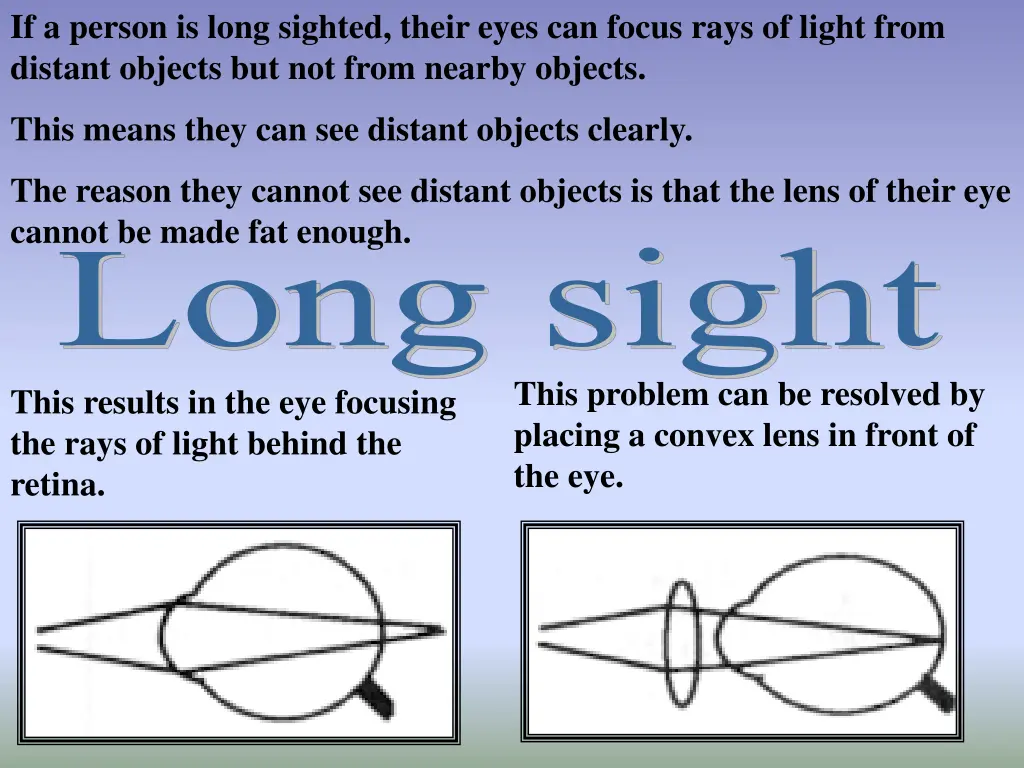 If a person is long sighted, their eyes can focus rays of light from distant objects but not from nearby objects.

This means they can see distant objects clearly.

The reason they cannot see distant objects is that the lens of their eye cannot be made fat enough.

Long sight

This results in the eye focusing the rays of light behind the retina.

This problem can be resolved by placing a convex lens in front of the eye.